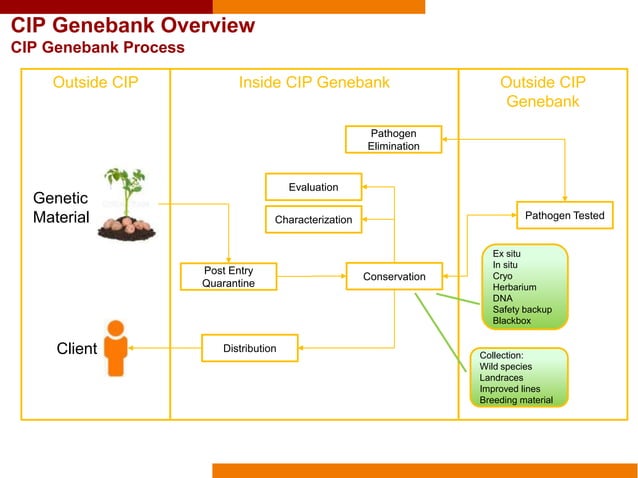 CIP Genebank Overview
CIP Genebank Process

Outside CIP

Genetic Material

Client

Inside CIP Genebank

Pathogen Elimination

Evaluation

Characterization

Post Entry Quarantine

Conservation

Distribution

Outside CIP Genebank

Pathogen Tested

Ex situ
In situ
Cryo
Herbarium
DNA
Safety backup
Blackbox

Collection:
Wild species
Landraces
Improved lines
Breeding material